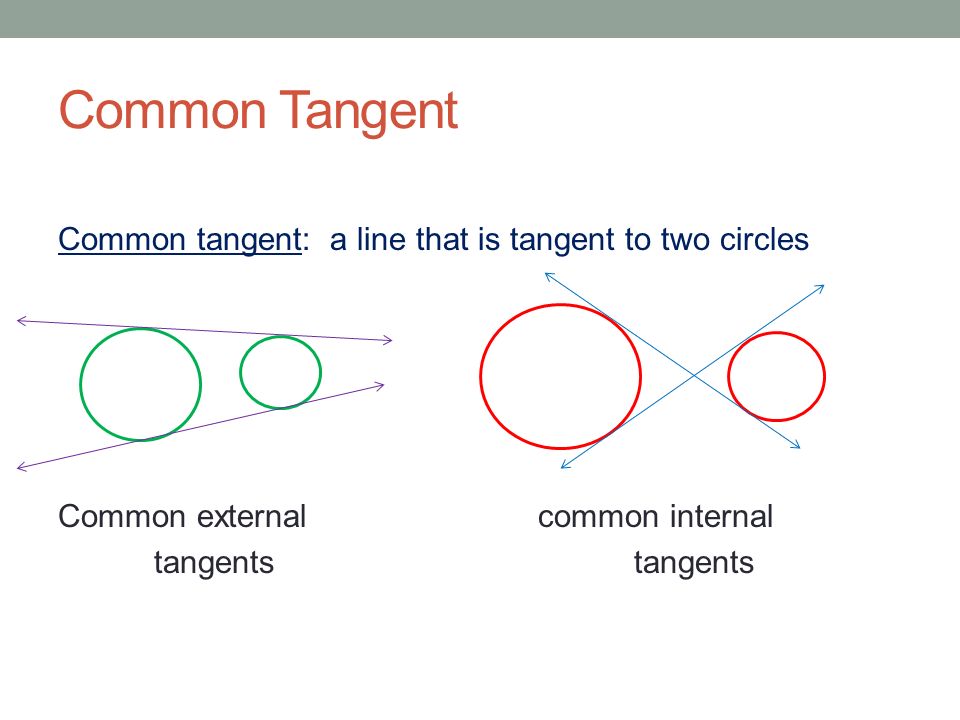 Common Tangent

Common tangent: a line that is tangent to two circles

Common external tangents

common internal tangents